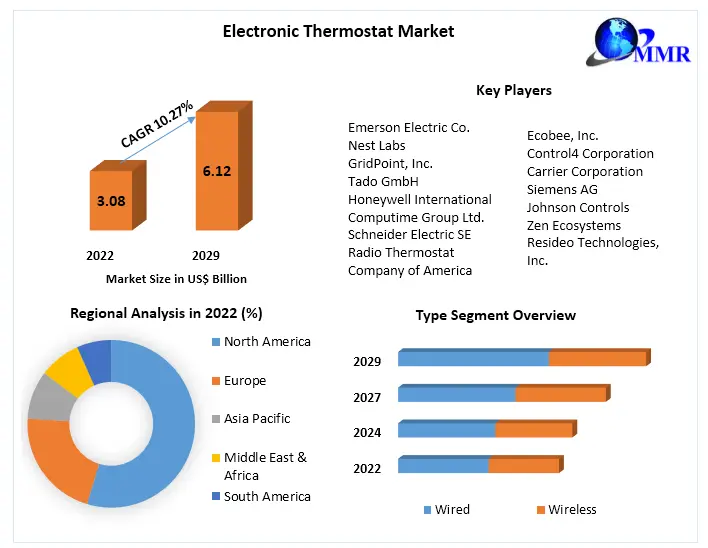 Electronic Thermostat Market

MMR

CAGR 10.27%

3.08

6.12

2022

2029

Market Size in US$ Billion

Key Players

Emerson Electric Co.
Nest Labs
GridPoint, Inc.
Tado GmbH
Honeywell International
Computime Group Ltd.
Schneider Electric SE
Radio Thermostat Company of America

Ecobee, Inc.
Control4 Corporation
Carrier Corporation
Siemens AG
Johnson Controls
Zen Ecosystems
Resideo Technologies, Inc.

Regional Analysis in 2022 (%)

North America
Europe
Asia Pacific
Middle East & Africa
South America

Type Segment Overview

2029
2027
2024
2022

Wired
Wireless